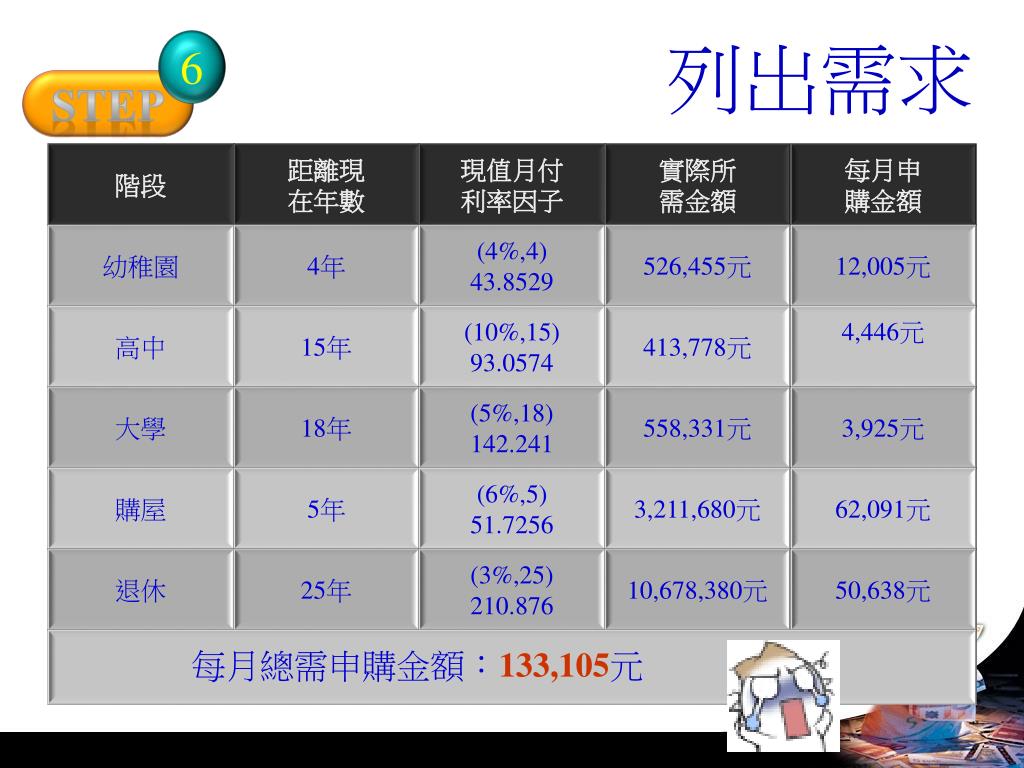 STEP 6

列出需求

| 階段 | 距離現在年數 | 現值月付利率因子 | 實際所需金額 | 每月申購金額 |
|---|---|---|---|---|
| 幼稚園 | 4年 | (4%,4) 43.8529 | 526,455元 | 12,005元 |
| 高中 | 15年 | (10%,15) 93.0574 | 413,778元 | 4,446元 |
| 大學 | 18年 | (5%,18) 142.241 | 558,331元 | 3,925元 |
| 購屋 | 5年 | (6%,5) 51.7256 | 3,211,680元 | 62,091元 |
| 退休 | 25年 | (3%,25) 210.876 | 10,678,380元 | 50,638元 |

每月總需申購金額：133,105元